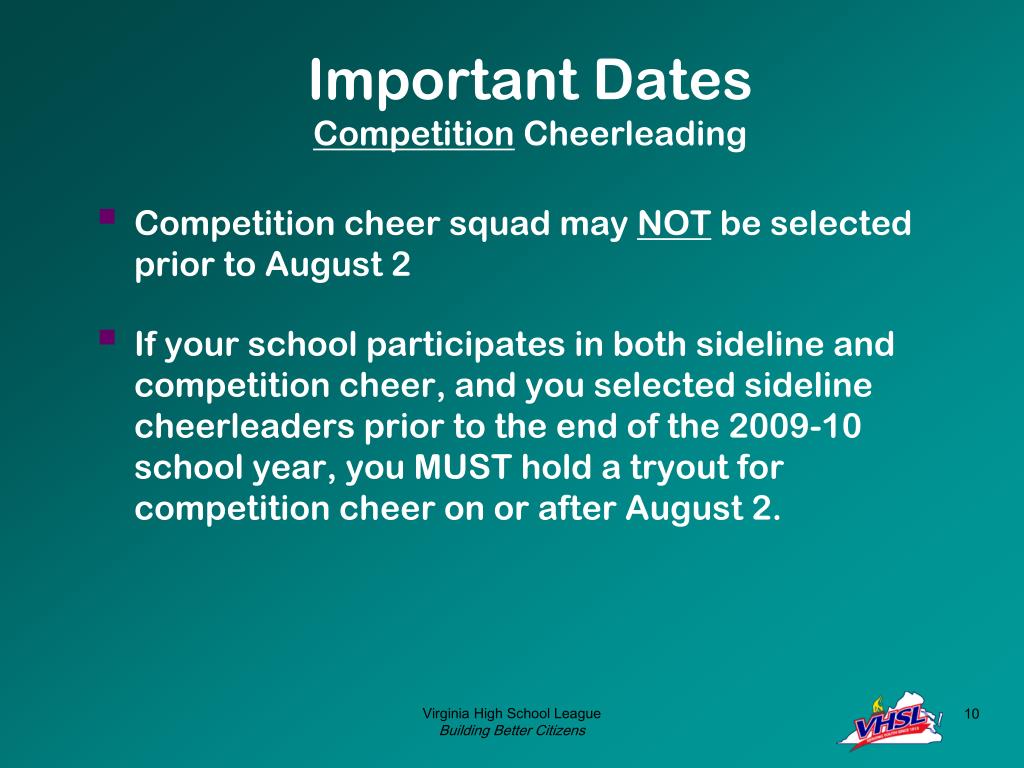 Important Dates
Competition Cheerleading

Competition cheer squad may NOT be selected prior to August 2

If your school participates in both sideline and competition cheer, and you selected sideline cheerleaders prior to the end of the 2009-10 school year, you MUST hold a tryout for competition cheer on or after August 2.

Virginia High School League
Building Better Citizens

VHSL

10